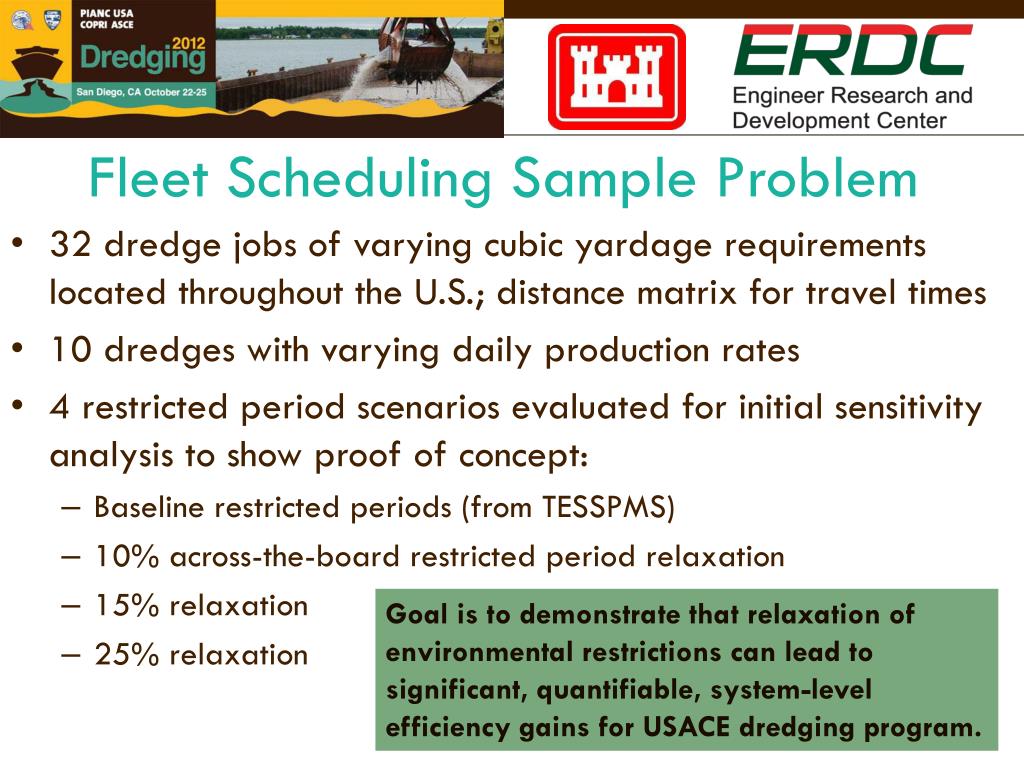 PIANC USA
COPRI ASCE
Dredging 2012
San Diego, CA October 22-25

ERDC
Engineer Research and Development Center

Fleet Scheduling Sample Problem

• 32 dredge jobs of varying cubic yardage requirements located throughout the U.S.; distance matrix for travel times
• 10 dredges with varying daily production rates
• 4 restricted period scenarios evaluated for initial sensitivity analysis to show proof of concept:
– Baseline restricted periods (from TESSPMS)
– 10% across-the-board restricted period relaxation
– 15% relaxation
– 25% relaxation

Goal is to demonstrate that relaxation of environmental restrictions can lead to significant, quantifiable, system-level efficiency gains for USACE dredging program.